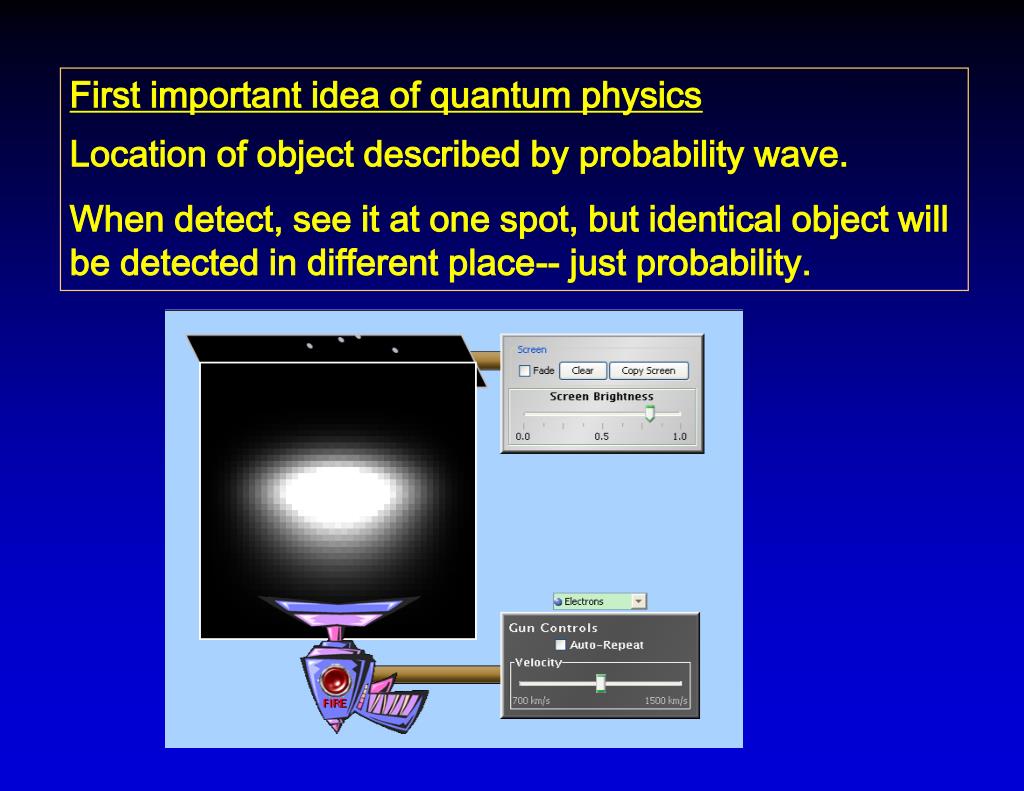 First important idea of quantum physics

Location of object described by probability wave.

When detect, see it at one spot, but identical object will be detected in different place-- just probability.

Screen
Fade Clear Copy Screen
Screen Brightness
0.0 0.5 1.0

Electrons

Gun Controls
Auto-Repeat
Velocity
700 km/s 1500 km/s

FIRE